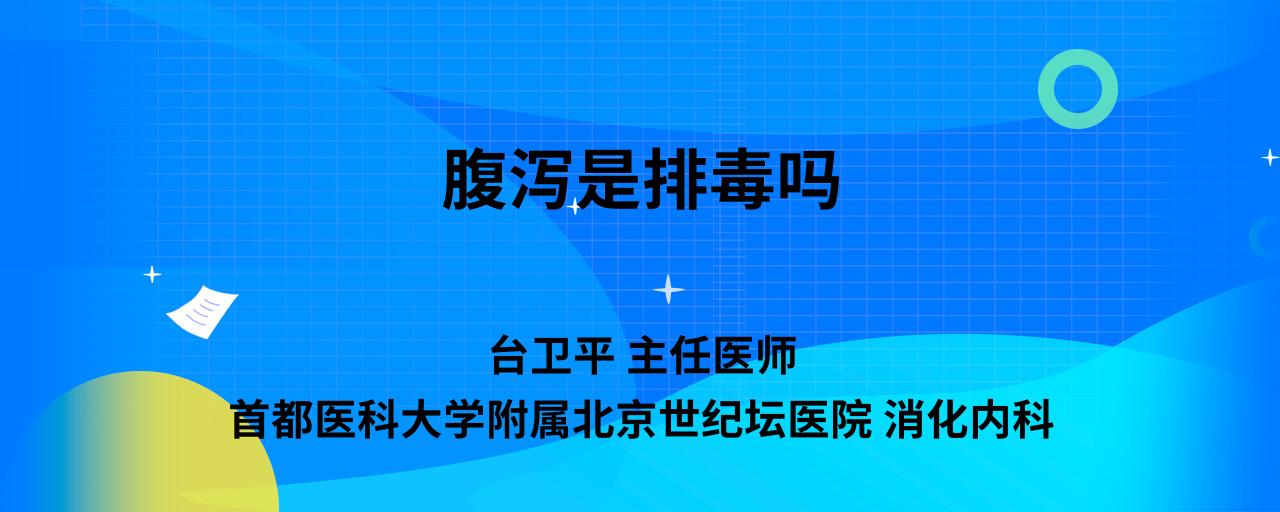 腹泻是排毒吗

台卫平 主任医师
首都医科大学附属北京世纪坛医院 消化内科